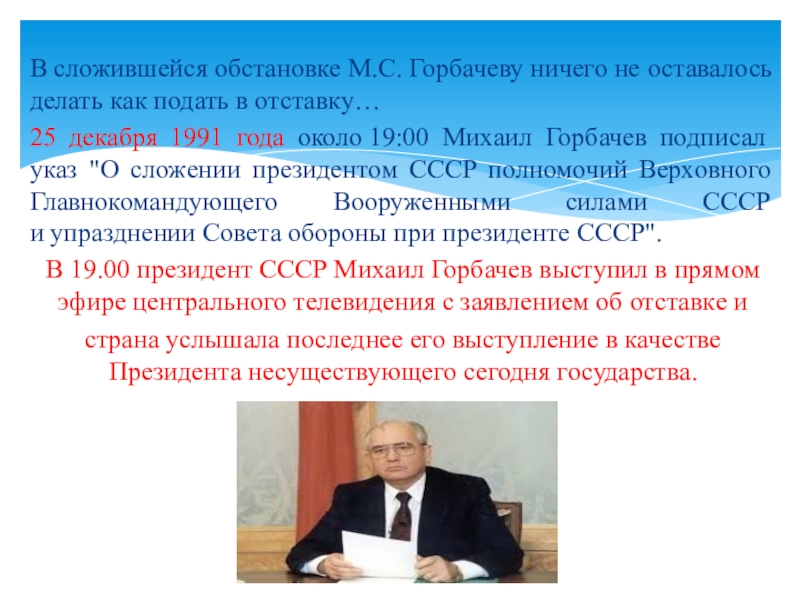 В сложившейся обстановке М.С. Горбачеву ничего не оставалось делать как подать в отставку…

25 декабря 1991 года около 19:00 Михаил Горбачев подписал указ "О сложении президентом СССР полномочий Верховного Главнокомандующего Вооруженными силами СССР и упразднении Совета обороны при президенте СССР".

В 19.00 президент СССР Михаил Горбачев выступил в прямом эфире центрального телевидения с заявлением об отставке и

страна услышала последнее его выступление в качестве Президента несуществующего сегодня государства.